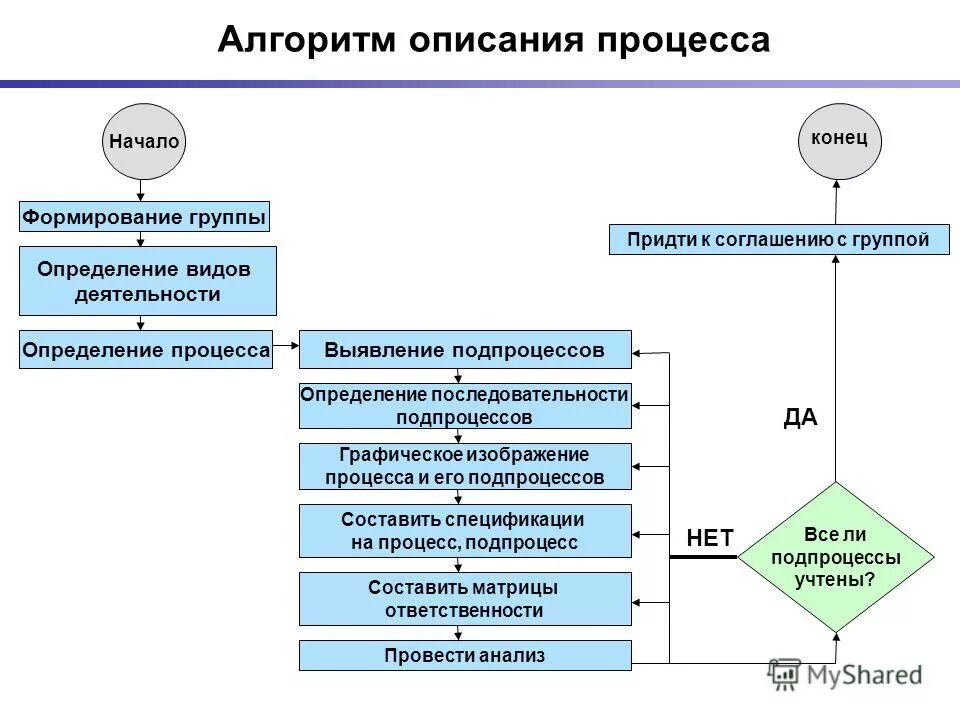 Алгоритм описания процесса

Начало

Формирование группы

Определение видов деятельности

Определение процесса

Выявление подпроцессов

Определение последовательности подпроцессов

Графическое изображение процесса и его подпроцессов

Составить спецификации на процесс, подпроцесс

Составить матрицы ответственности

Провести анализ

НЕТ

Все ли подпроцессы учтены?

ДА

Придти к соглашению с группой

конец

MyShared